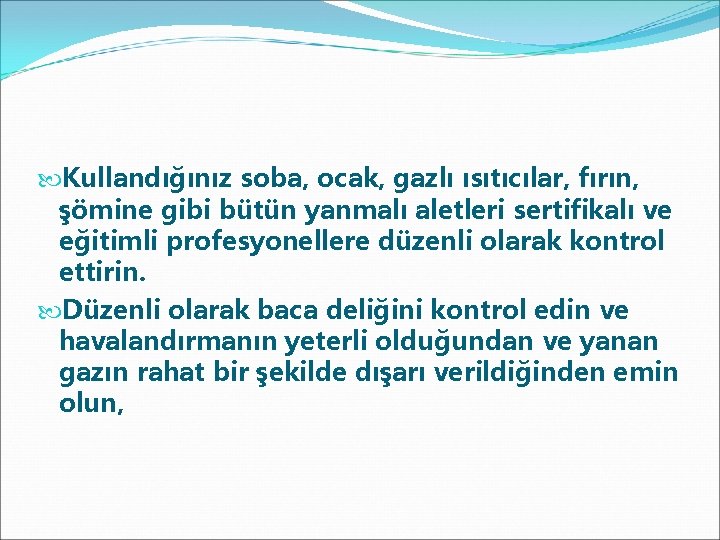 Kullandığınız soba, ocak, gazlı ısıtıcılar, fırın, şömine gibi bütün yanmalı aletleri sertifikalı ve eğitimli profesyonellere düzenli olarak kontrol ettirin.

Düzenli olarak baca deliğini kontrol edin ve havalandırmanın yeterli olduğundan ve yanan gazın rahat bir şekilde dışarı verildiğinden emin olun,